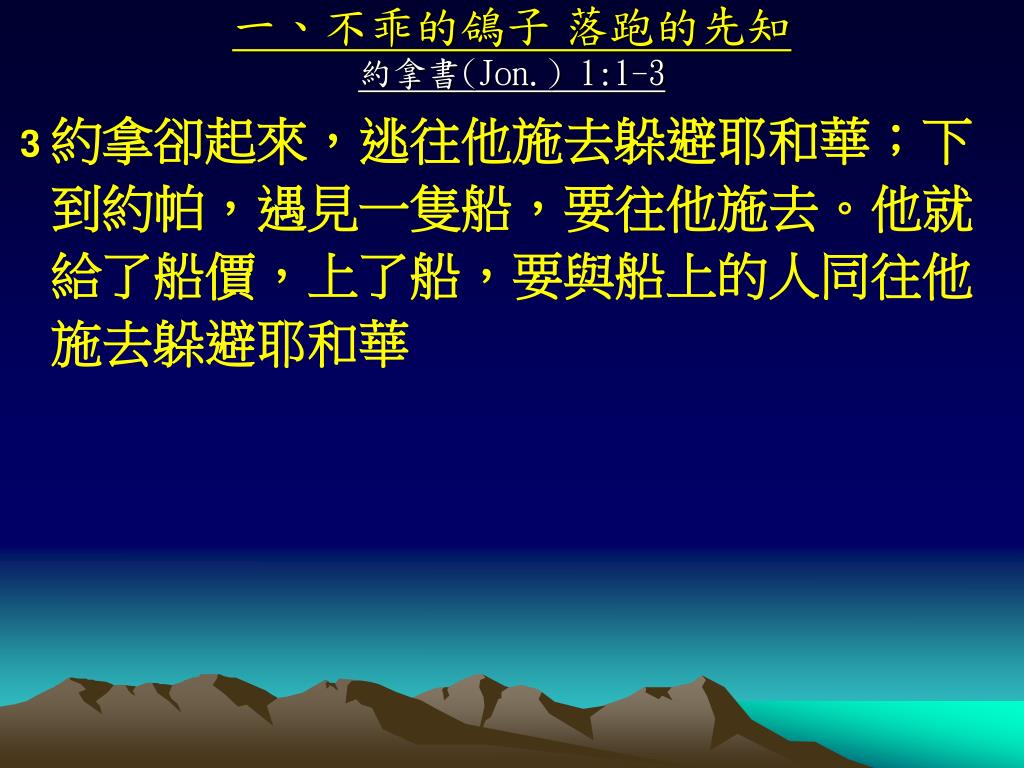 一、不乖的鴿子 落跑的先知
約拿書(Jon.) 1:1-3

3 約拿卻起來，逃往他施去躲避耶和華；下到約帕，遇見一隻船，要往他施去。他就給了船價，上了船，要與船上的人同往他施去躲避耶和華